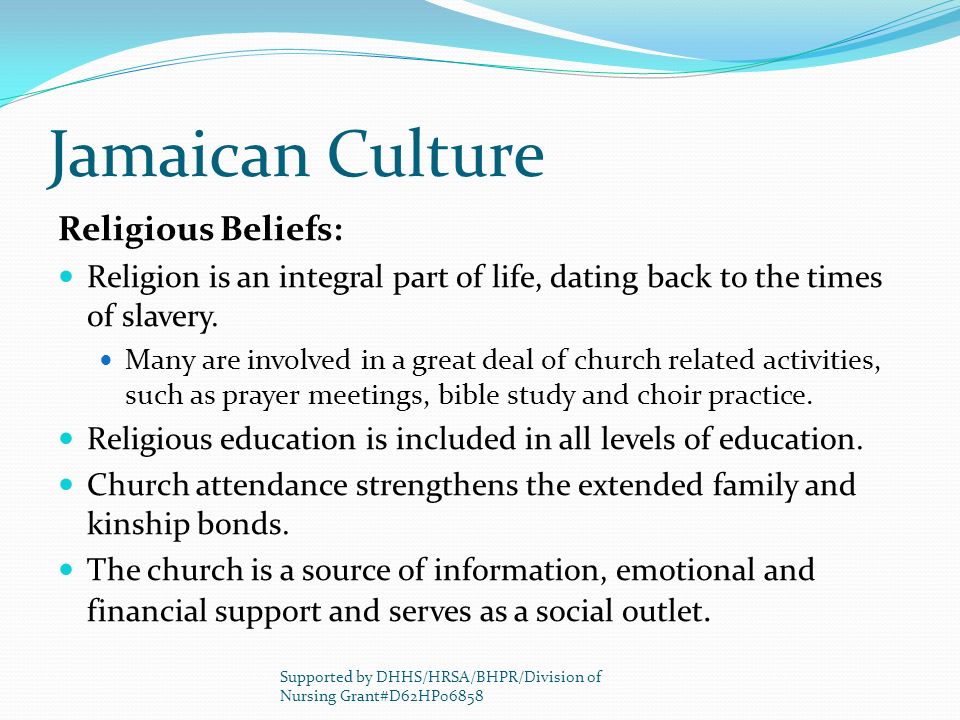 Jamaican Culture

Religious Beliefs:

- Religion is an integral part of life, dating back to the times of slavery.
  - Many are involved in a great deal of church related activities, such as prayer meetings, bible study and choir practice.
- Religious education is included in all levels of education.
- Church attendance strengthens the extended family and kinship bonds.
- The church is a source of information, emotional and financial support and serves as a social outlet.

Supported by DHHS/HRSA/BHPR/Division of Nursing Grant#D62HP06858